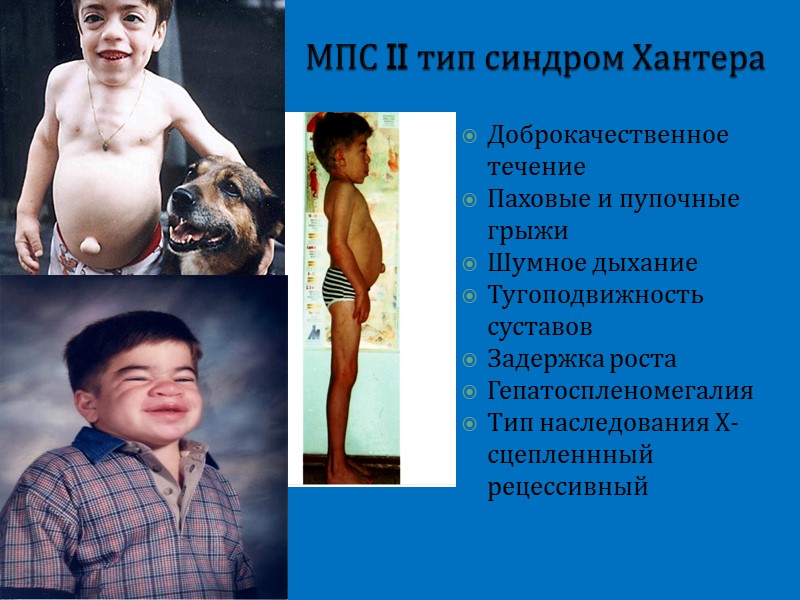 МПС II тип синдром Хантера

Доброкачественное течение
Паховые и пупочные грыжи
Шумное дыхание
Тугоподвижность суставов
Задержка роста
Гепатоспленомегалия
Тип наследования Х-сцепленнный рецессивный